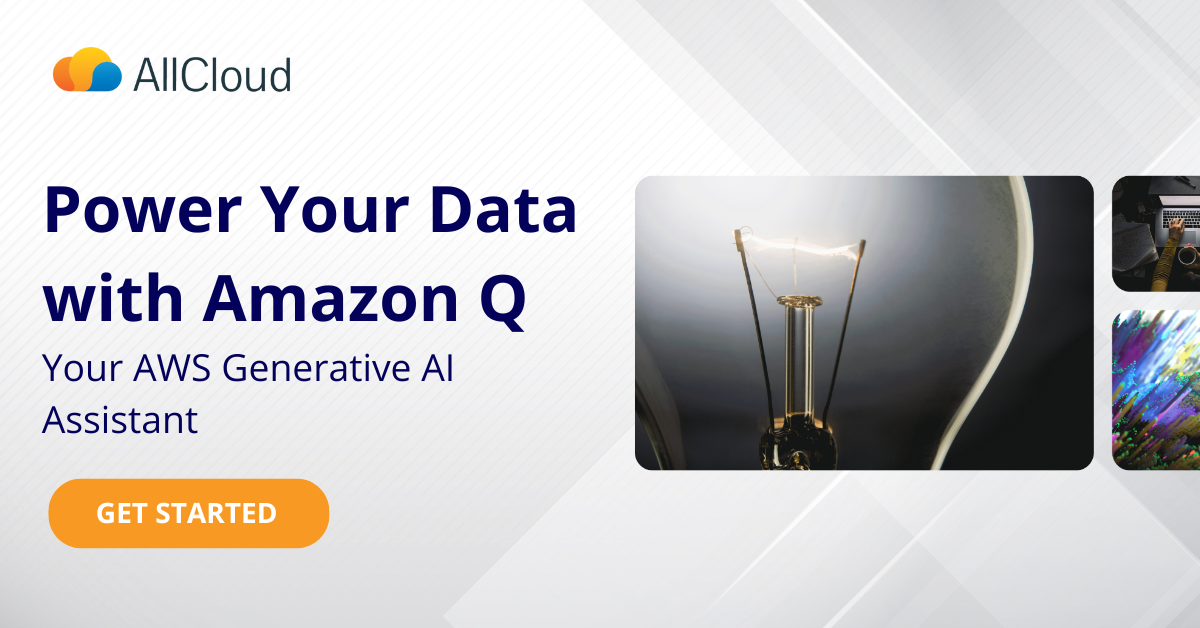 AllCloud

Power Your Data with Amazon Q

Your AWS Generative AI Assistant

GET STARTED